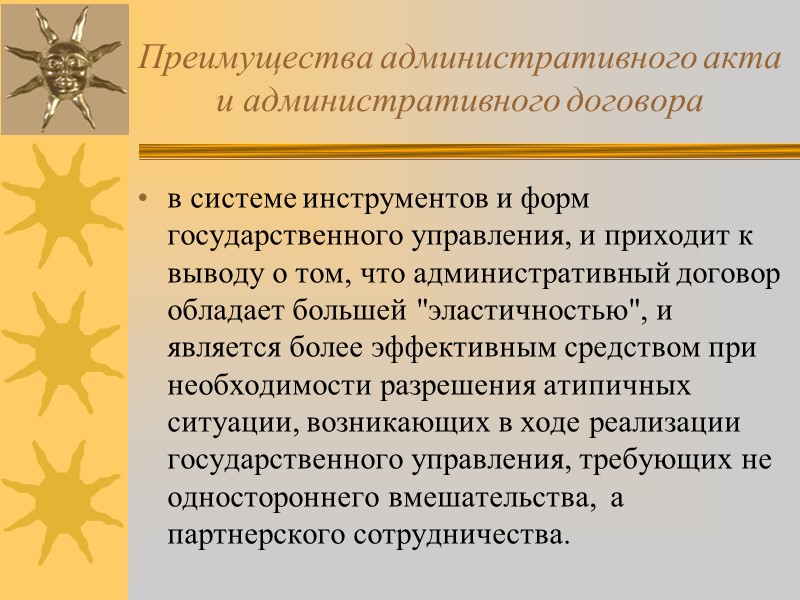 Преимущества административного акта и административного договора

• в системе инструментов и форм государственного управления, и приходит к выводу о том, что административный договор обладает большей "эластичностью", и является более эффективным средством при необходимости разрешения атипичных ситуации, возникающих в ходе реализации государственного управления, требующих не одностороннего вмешательства, а партнерского сотрудничества.